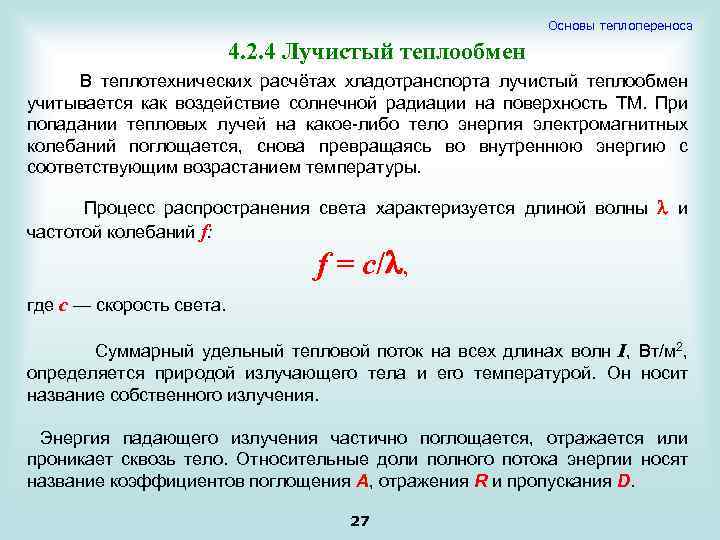 Основы теплопереноса

4.2.4 Лучистый теплообмен

В теплотехнических расчётах хладотранспорта лучистый теплообмен учитывается как воздействие солнечной радиации на поверхность ТМ. При попадании тепловых лучей на какое-либо тело энергия электромагнитных колебаний поглощается, снова превращаясь во внутреннюю энергию с соответствующим возрастанием температуры.

Процесс распространения света характеризуется длиной волны $\lambda$ и частотой колебаний $f$:

$f = c/\lambda$,

где $c$ — скорость света.

Суммарный удельный тепловой поток на всех длинах волн $I$, Вт/м$^2$, определяется природой излучающего тела и его температурой. Он носит название собственного излучения.

Энергия падающего излучения частично поглощается, отражается или проникает сквозь тело. Относительные доли полного потока энергии носят название коэффициентов поглощения $A$, отражения $R$ и пропускания $D$.

27